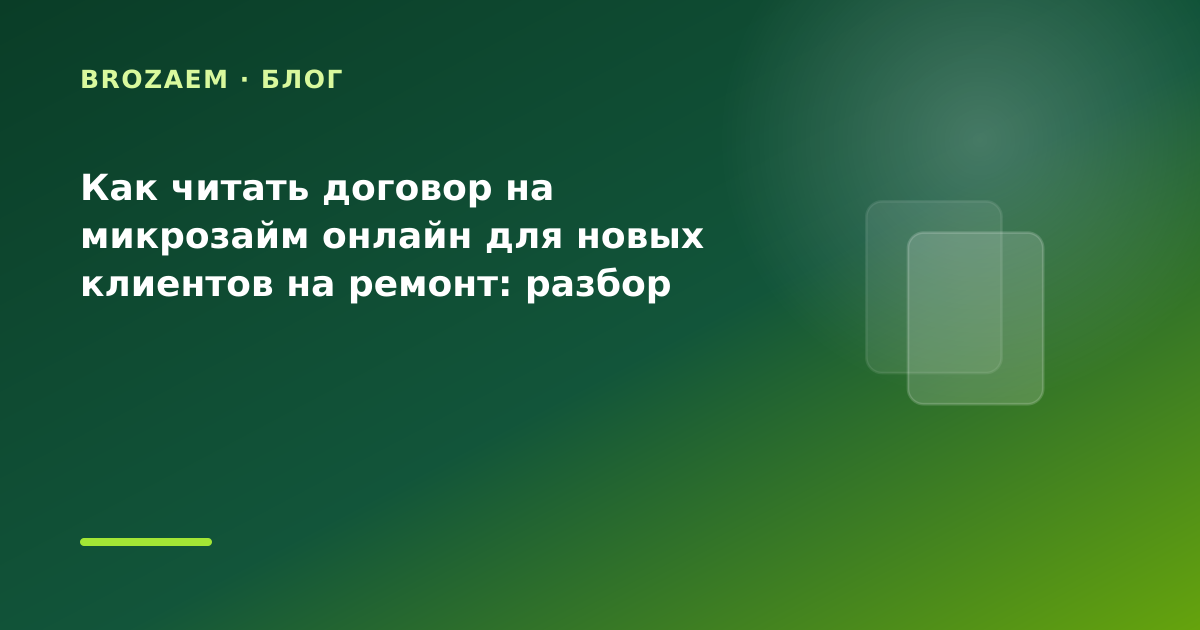 BROZAEM · БЛОГ

Как читать договор на микрозайм онлайн для новых клиентов на ремонт: разбор